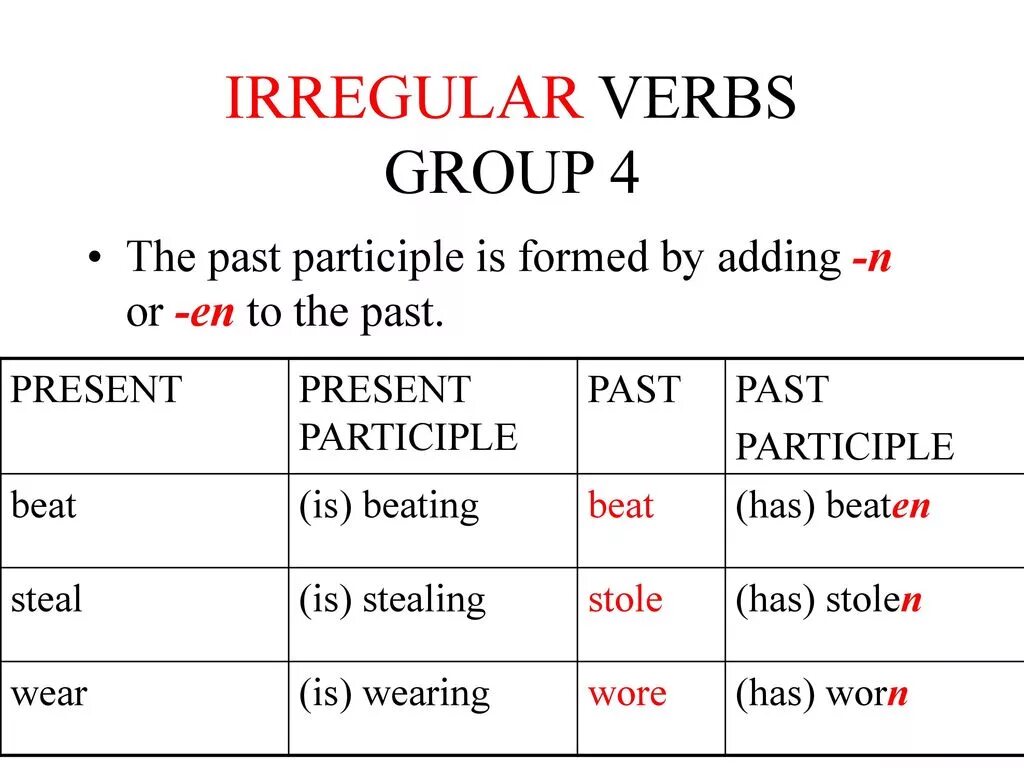 IRREGULAR VERBS
GROUP 4

• The past participle is formed by adding -n or -en to the past.

| PRESENT | PRESENT PARTICIPLE | PAST | PAST PARTICIPLE |
|---|---|---|---|
| beat | (is) beating | beat | (has) beaten |
| steal | (is) stealing | stole | (has) stolen |
| wear | (is) wearing | wore | (has) worn |